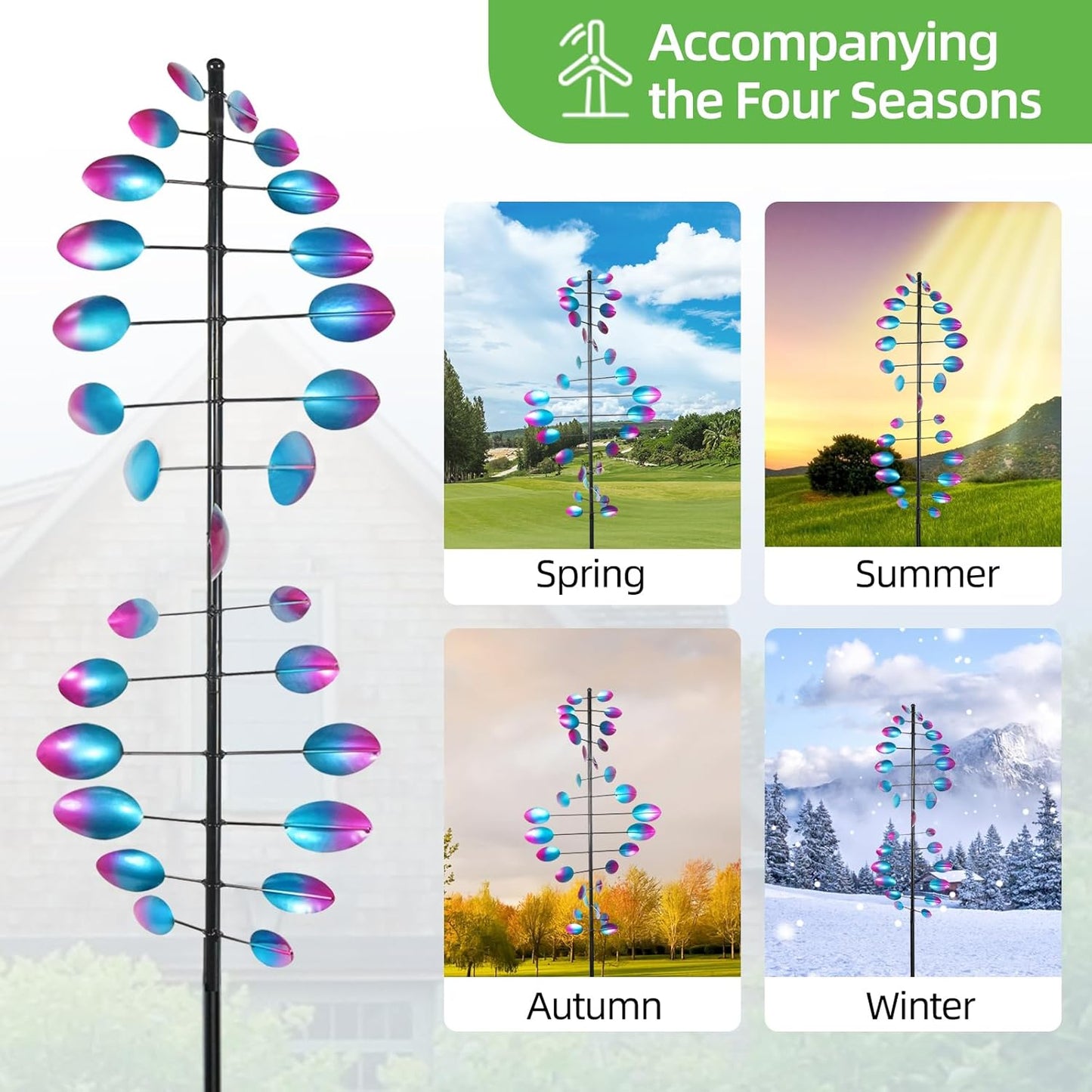 Accompanying the Four Seasons

Spring

Summer

Autumn

Winter